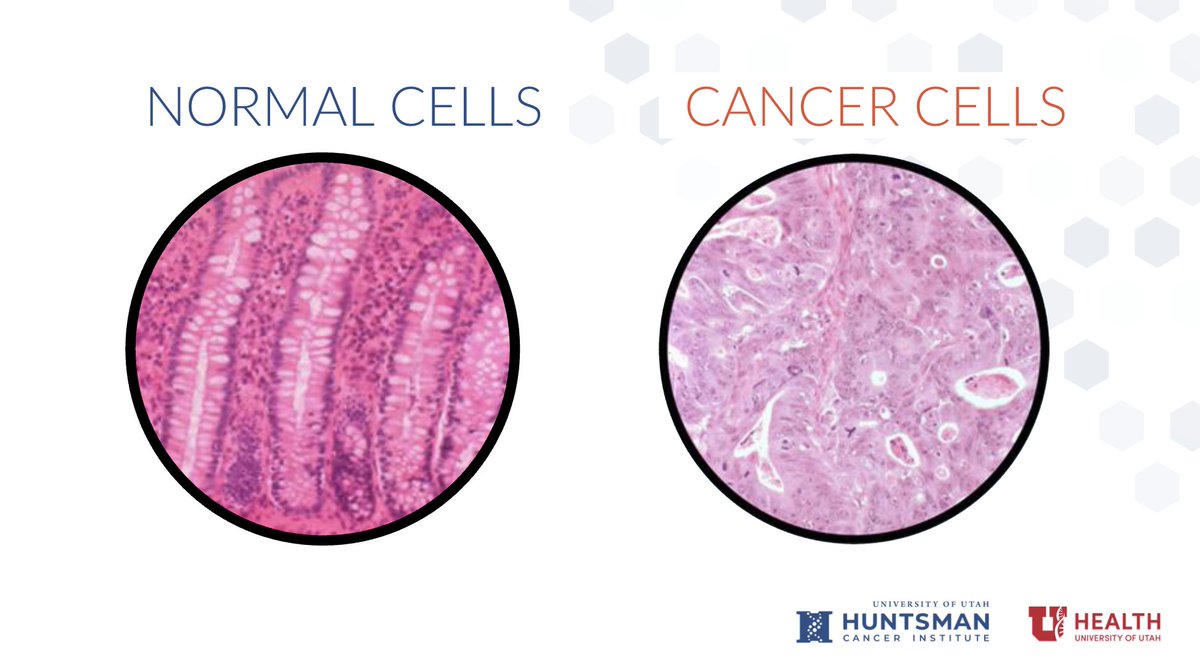 NORMAL CELLS

CANCER CELLS

UNIVERSITY OF UTAH
HUNTSMAN
CANCER INSTITUTE

HEALTH
UNIVERSITY OF UTAH